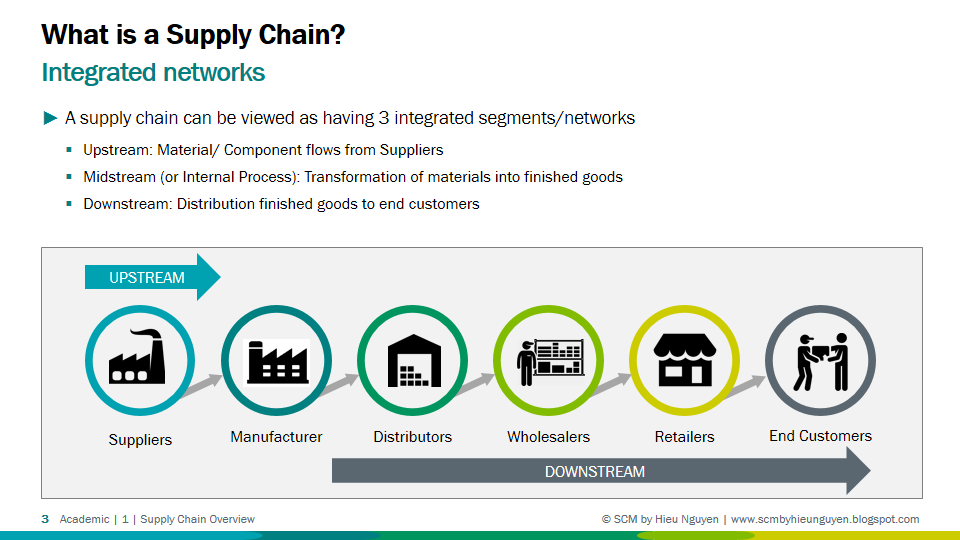 What is a Supply Chain?
Integrated networks

► A supply chain can be viewed as having 3 integrated segments/networks
▪ Upstream: Material/ Component flows from Suppliers
▪ Midstream (or Internal Process): Transformation of materials into finished goods
▪ Downstream: Distribution finished goods to end customers

UPSTREAM

Suppliers
Manufacturer
Distributors
Wholesalers
Retailers
End Customers

DOWNSTREAM

3 Academic | 1 | Supply Chain Overview
© SCM by Hieu Nguyen | www.scmbyhieunguyen.blogspot.com